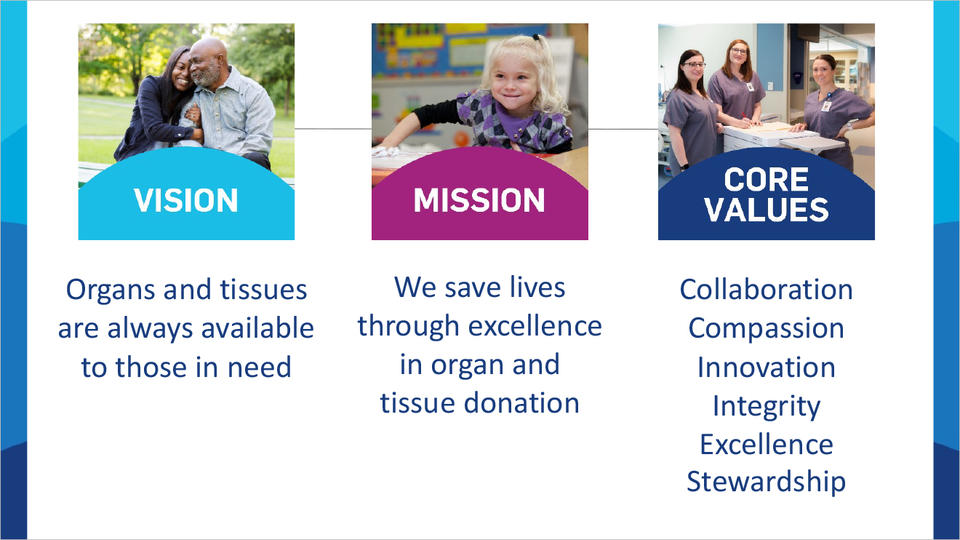 VISION

Organs and tissues are always available to those in need

MISSION

We save lives through excellence in organ and tissue donation

CORE VALUES

Collaboration
Compassion
Innovation
Integrity
Excellence
Stewardship